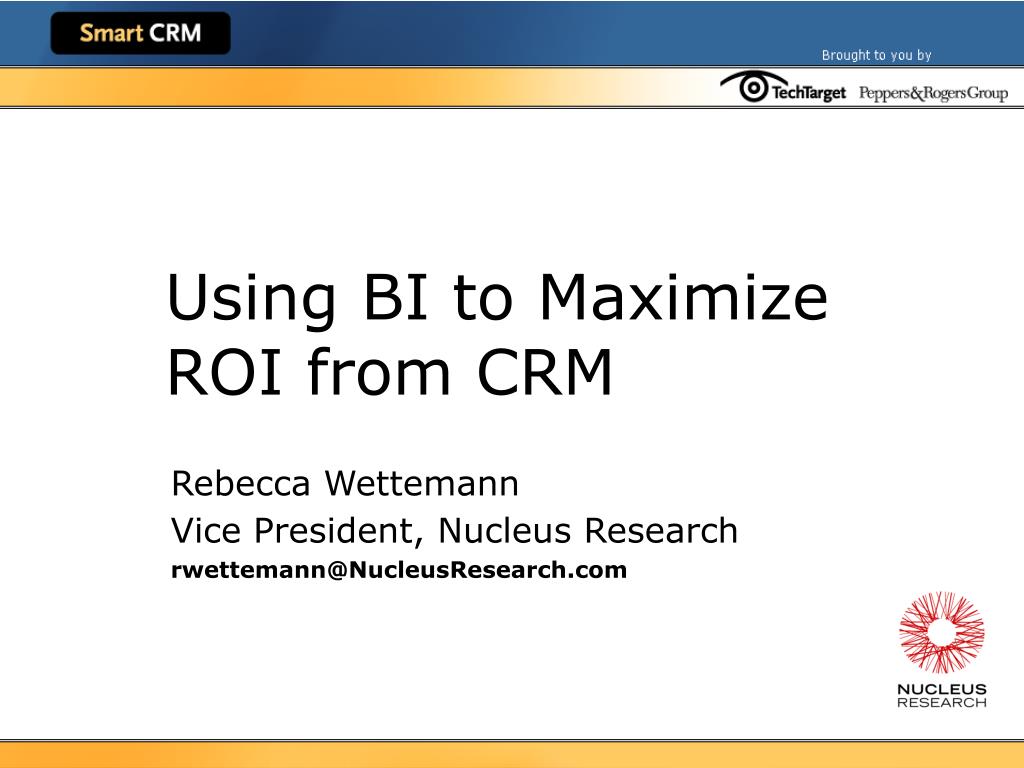 Smart CRM

Brought to you by

TechTarget Peppers&RogersGroup

Using BI to Maximize ROI from CRM

Rebecca Wettemann

Vice President, Nucleus Research

rwettemann@NucleusResearch.com

NUCLEUS RESEARCH